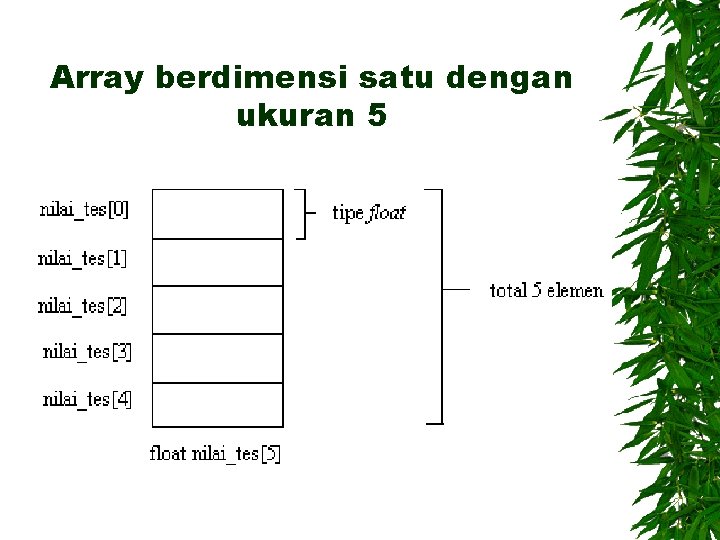 Array berdimensi satu dengan ukuran 5

nilai_tes[0]
nilai_tes[1]
nilai_tes[2]
nilai_tes[3]
nilai_tes[4]

tipe float

total 5 elemen

float nilai_tes[5]